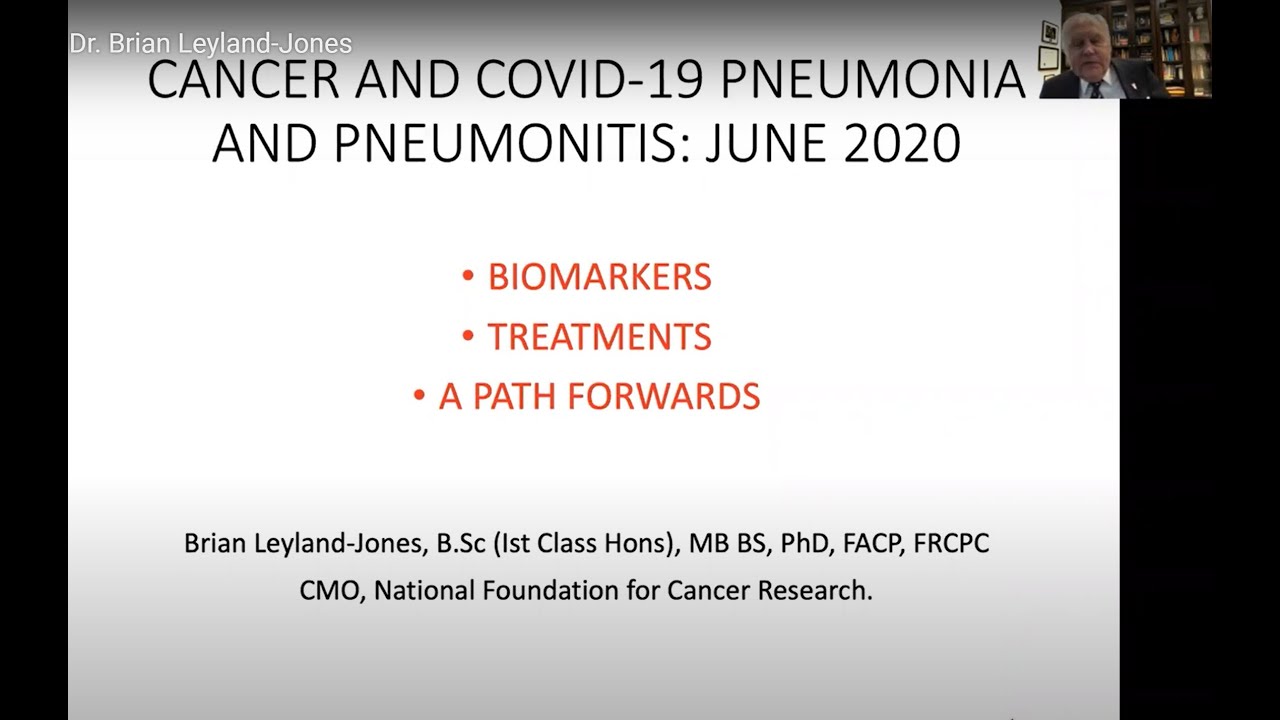 Dr. Brian Leyland-Jones

CANCER AND COVID-19 PNEUMONIA AND PNEUMONITIS: JUNE 2020

• BIOMARKERS
• TREATMENTS
• A PATH FORWARDS

Brian Leyland-Jones, B.Sc (Ist Class Hons), MB BS, PhD, FACP, FRCPC
CMO, National Foundation for Cancer Research.